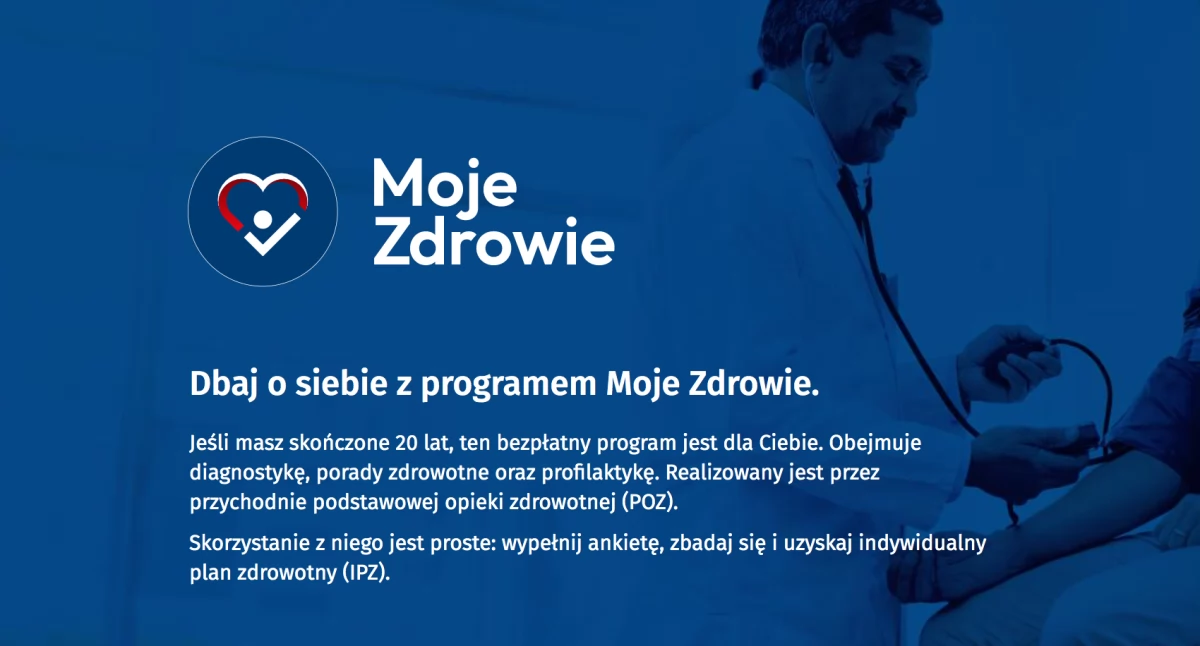 Moje Zdrowie

Dbaj o siebie z programem Moje Zdrowie.

Jeśli masz skończone 20 lat, ten bezpłatny program jest dla Ciebie. Obejmuje diagnostykę, porady zdrowotne oraz profilaktykę. Realizowany jest przez przychodnie podstawowej opieki zdrowotnej (POZ).

Skorzystanie z niego jest proste: wypełnij ankietę, zbadaj się i uzyskaj indywidualny plan zdrowotny (IPZ).